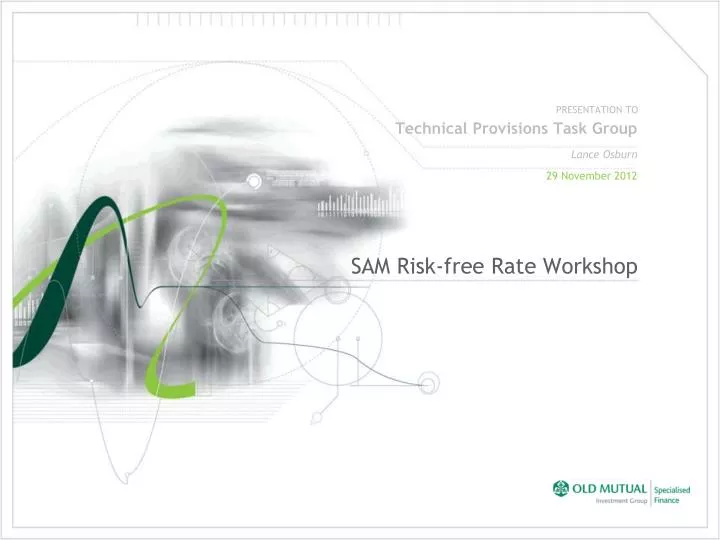 PRESENTATION TO
Technical Provisions Task Group
Lance Osburn
29 November 2012

SAM Risk-free Rate Workshop

OLD MUTUAL
Investment Group
Specialised Finance